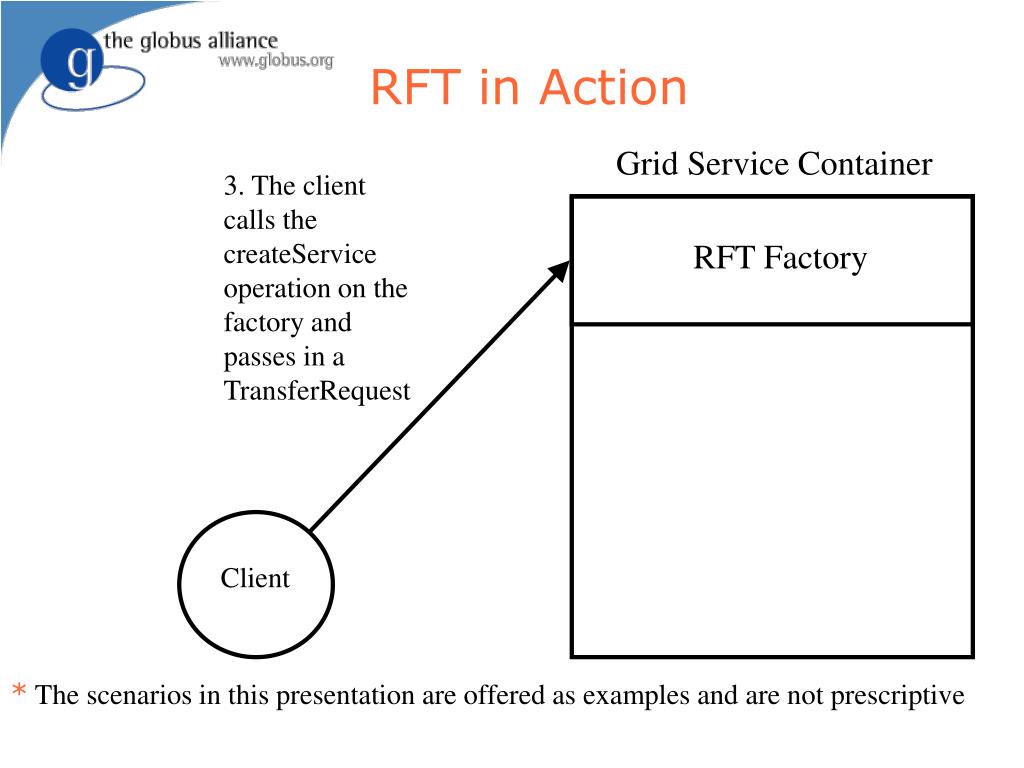 g the globus alliance
www.globus.org

RFT in Action

3. The client calls the createService operation on the factory and passes in a TransferRequest

Grid Service Container

RFT Factory

Client

* The scenarios in this presentation are offered as examples and are not prescriptive